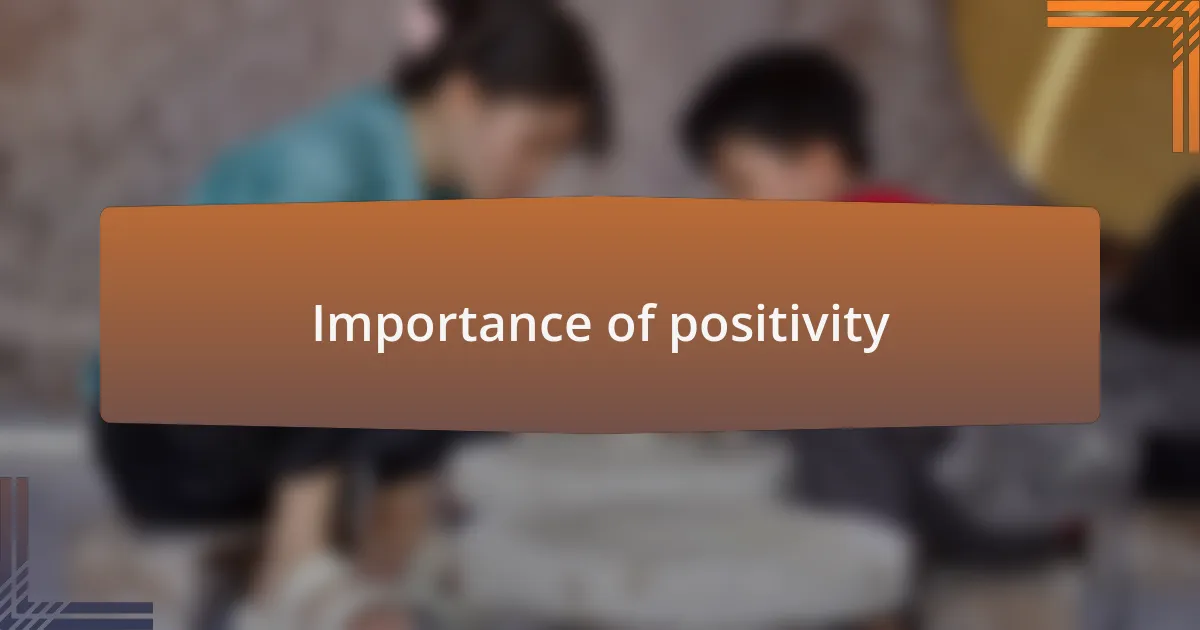 Importance of positivity